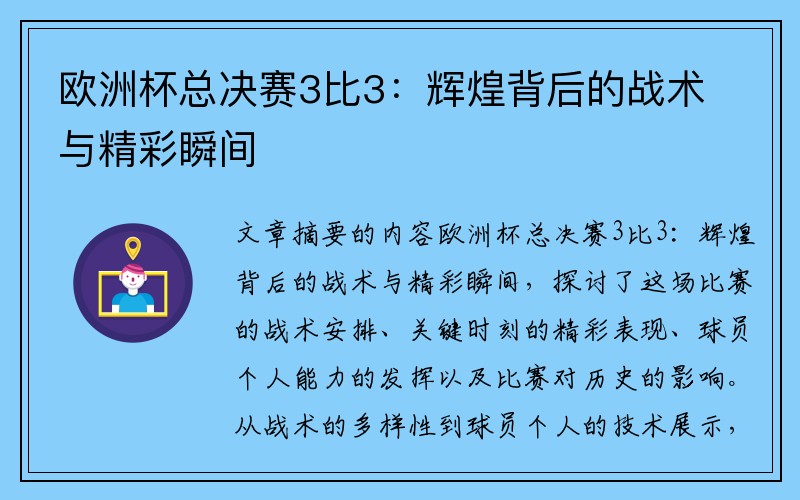 欧洲杯总决赛3比3：辉煌背后的战术与精彩瞬间

文章摘要的内容欧洲杯总决赛3比3：辉煌背后的战术与精彩瞬间，探讨了这场比赛的战术安排、关键时刻的精彩表现、球员个人能力的发挥以及比赛对历史的影响。从战术的多样性到球员个人的技术展示，